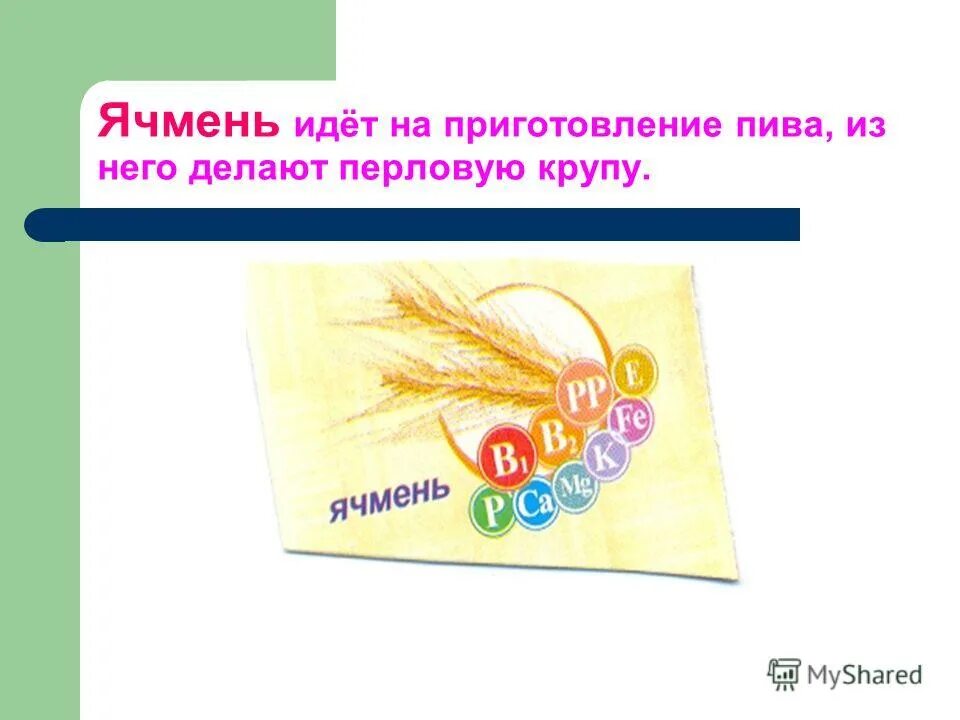 Ячмень идёт на приготовление пива, из него делают перловую крупу.

ячмень

$B_1$ $B_2$ PP E Fe K Mg Ca P

MyShared